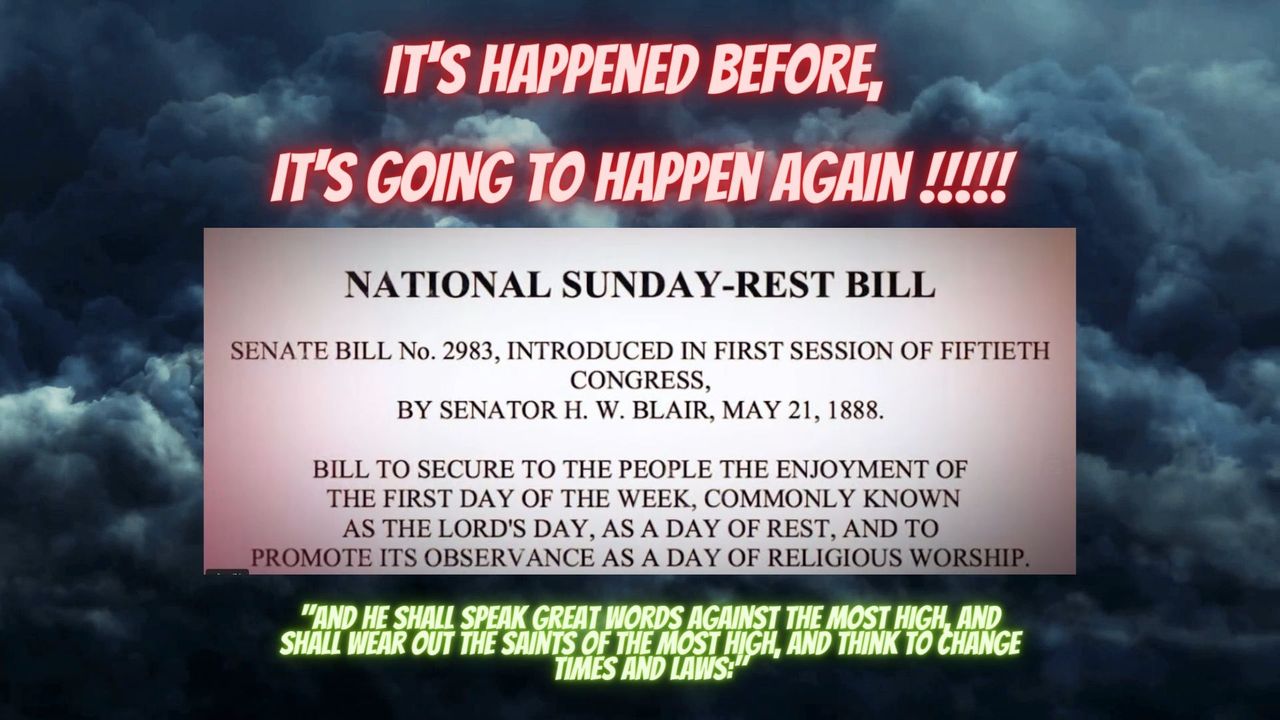 IT'S HAPPENED BEFORE,
IT'S GOING TO HAPPEN AGAIN !!!!!

NATIONAL SUNDAY-REST BILL

SENATE BILL No. 2983, INTRODUCED IN FIRST SESSION OF FIFTIETH CONGRESS, BY SENATOR H. W. BLAIR, MAY 21, 1888.

BILL TO SECURE TO THE PEOPLE THE ENJOYMENT OF THE FIRST DAY OF THE WEEK, COMMONLY KNOWN AS THE LORD'S DAY, AS A DAY OF REST, AND TO PROMOTE ITS OBSERVANCE AS A DAY OF RELIGIOUS WORSHIP.

"AND HE SHALL SPEAK GREAT WORDS AGAINST THE MOST HIGH, AND SHALL WEAR OUT THE SAINTS OF THE MOST HIGH, AND THINK TO CHANGE TIMES AND LAWS:"